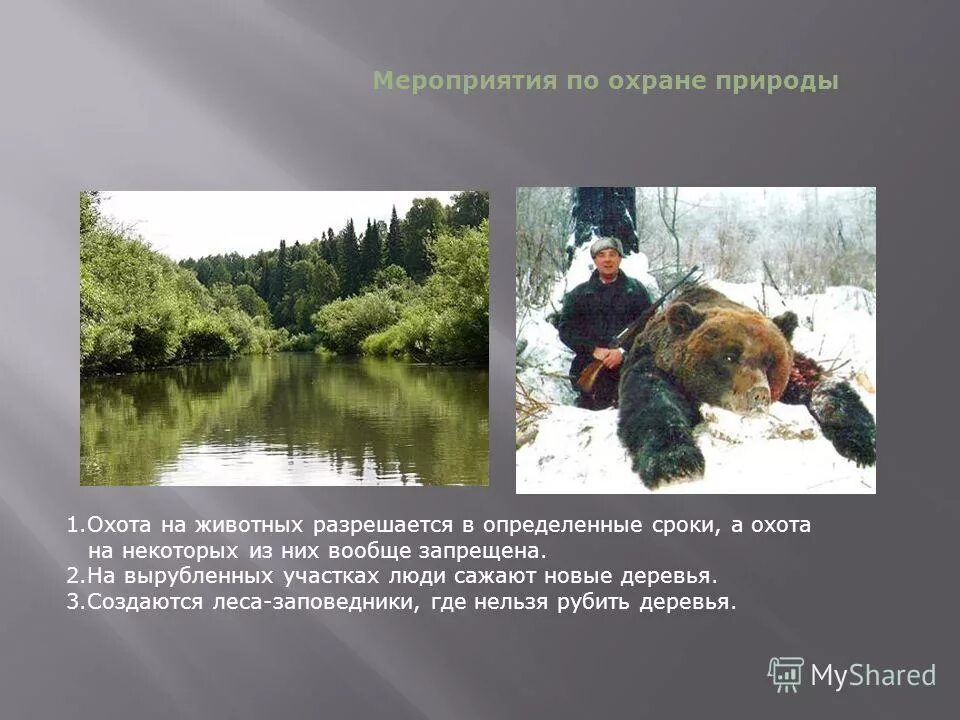 Мероприятия по охране природы

1.Охота на животных разрешается в определенные сроки, а охота на некоторых из них вообще запрещена.
2.На вырубленных участках люди сажают новые деревья.
3.Создаются леса-заповедники, где нельзя рубить деревья.

MyShared